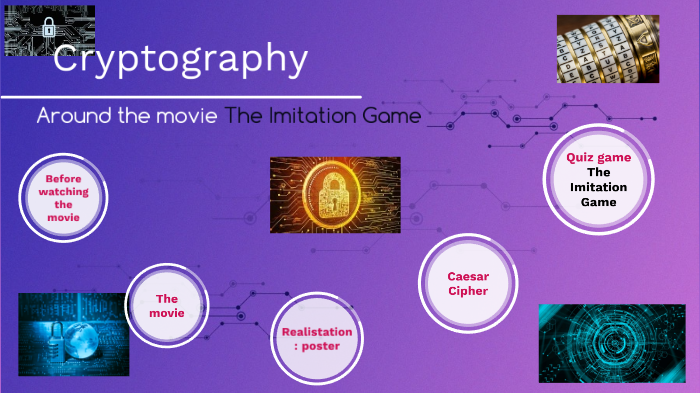 Cryptography

Around the movie The Imitation Game

Before watching the movie

Quiz game The Imitation Game

Caesar Cipher

The movie

Realistation : poster